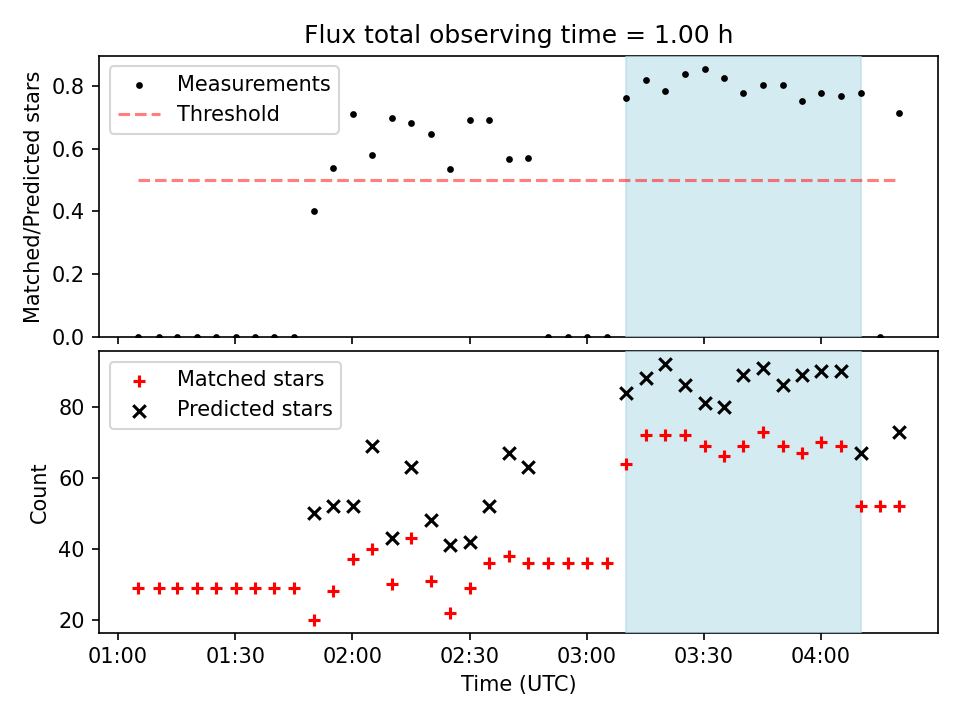 Flux total observing time = 1.00 h

Measurements
Threshold

Matched/Predicted stars

0.8
0.6
0.4
0.2
0.0

Matched stars
Predicted stars

Count

80
60
40
20

01:00 01:30 02:00 02:30 03:00 03:30 04:00

Time (UTC)